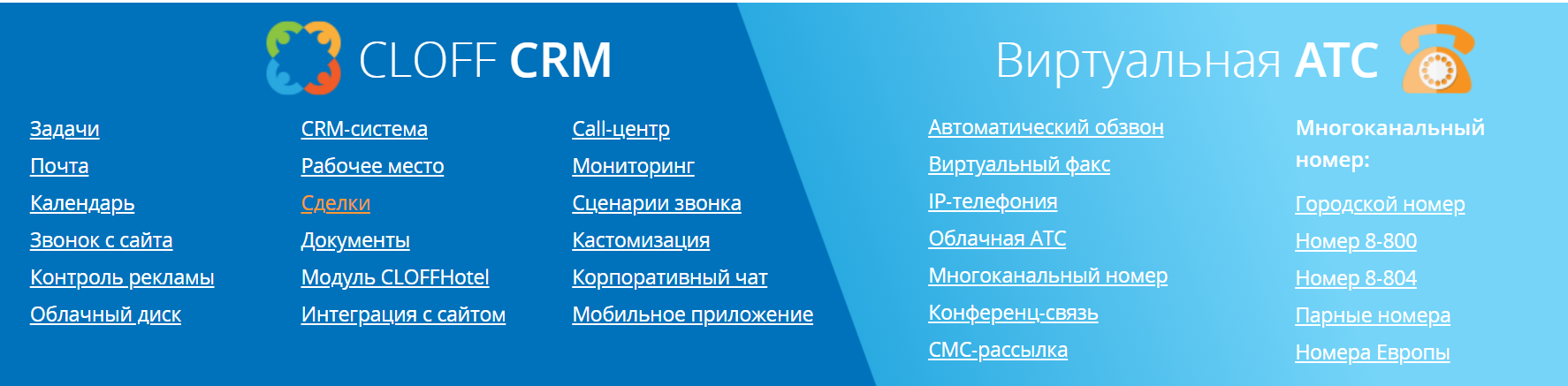 CLOFF CRM

Задачи
Почта
Календарь
Звонок с сайта
Контроль рекламы
Облачный диск

CRM-система
Рабочее место
Сделки
Документы
Модуль CLOFFHotel
Интеграция с сайтом

Call-центр
Мониторинг
Сценарии звонка
Кастомизация
Корпоративный чат
Мобильное приложение

Виртуальная АТС

Автоматический обзвон
Виртуальный факс
IP-телефония
Облачная АТС
Многоканальный номер
Конференц-связь
СМС-рассылка

Многоканальный номер:
Городской номер
Номер 8-800
Номер 8-804
Парные номера
Номера Европы